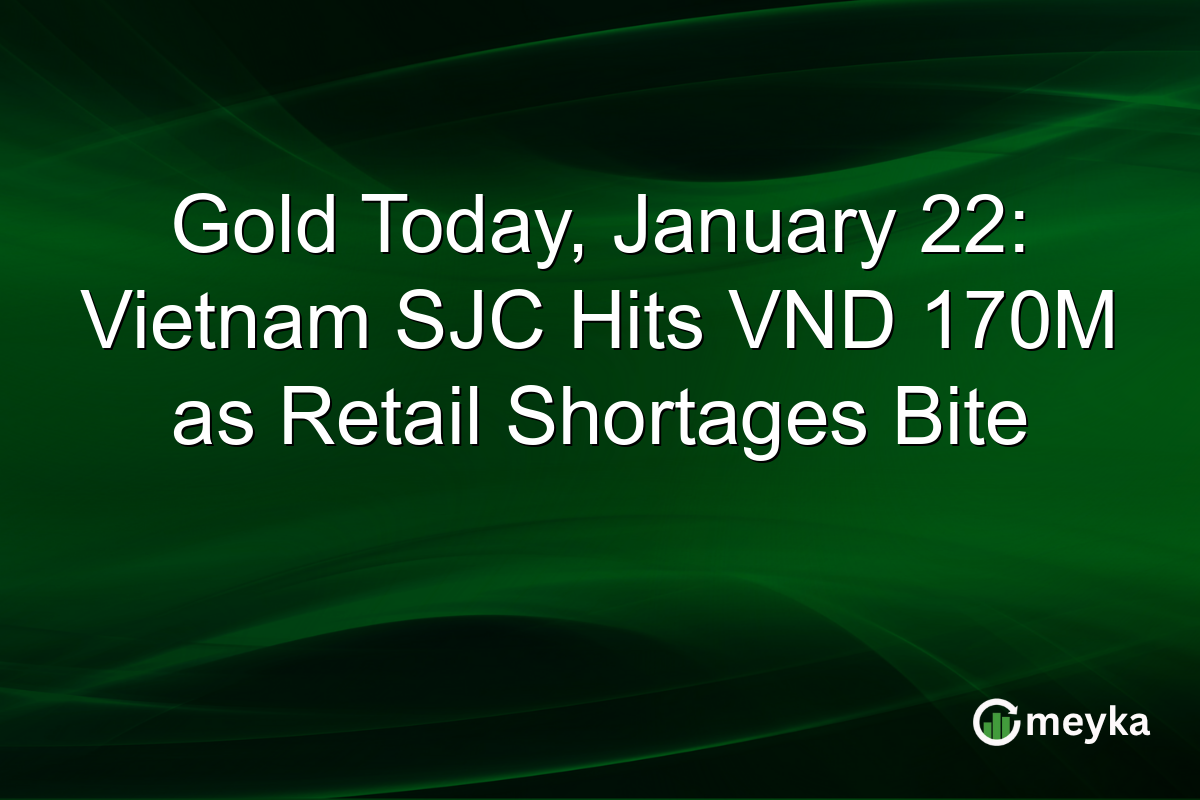 Gold Today, January 22: Vietnam SJC Hits VND 170M as Retail Shortages Bite

meyka